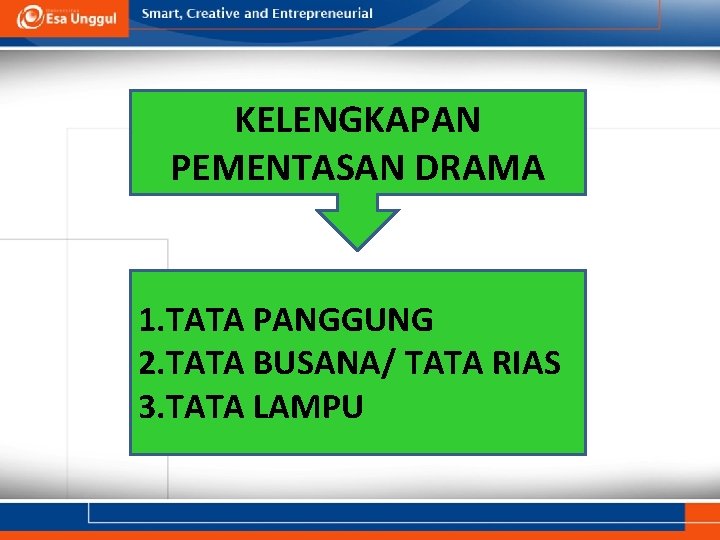 Esa Unggul

Smart, Creative and Entrepreneurial

KELENGKAPAN PEMENTASAN DRAMA

1.TATA PANGGUNG
2.TATA BUSANA/ TATA RIAS
3.TATA LAMPU